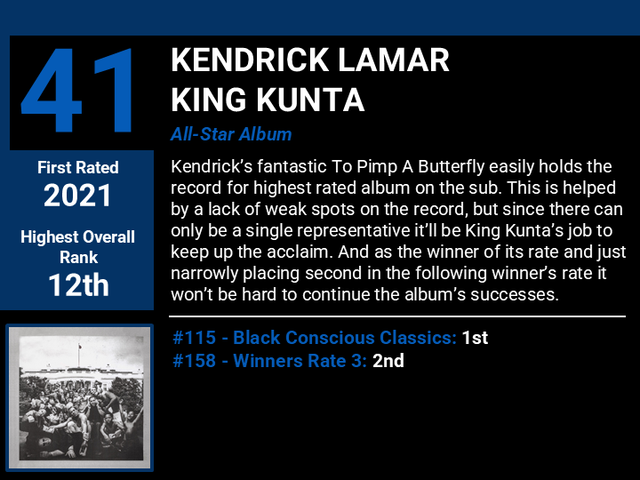 41

First Rated
2021

Highest Overall Rank
12th

KENDRICK LAMAR
KING KUNTA

All-Star Album

Kendrick's fantastic To Pimp A Butterfly easily holds the record for highest rated album on the sub. This is helped by a lack of weak spots on the record, but since there can only be a single representative it'll be King Kunta's job to keep up the acclaim. And as the winner of its rate and just narrowly placing second in the following winner's rate it won't be hard to continue the album's successes.

#115 - Black Conscious Classics: 1st
#158 - Winners Rate 3: 2nd